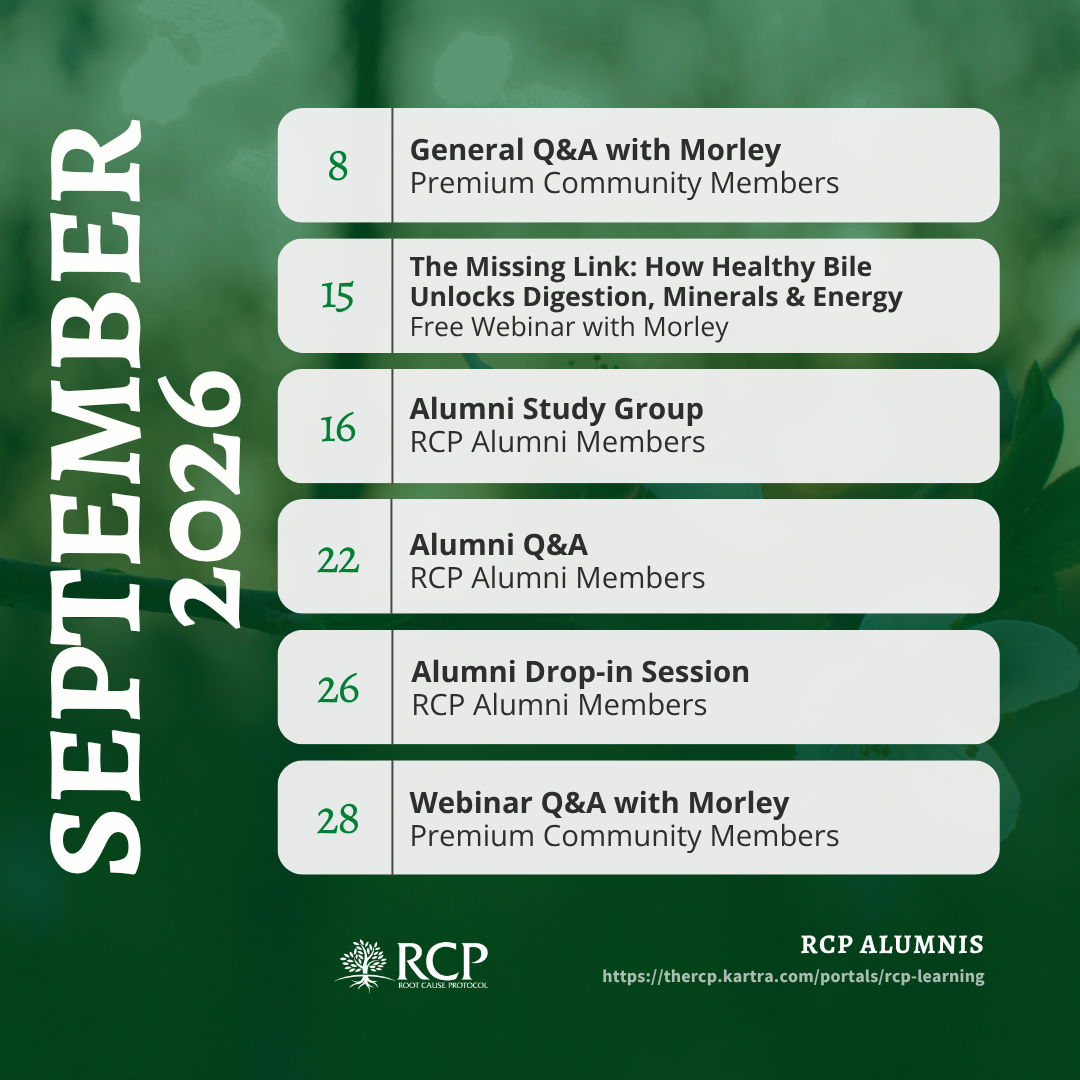 SEPTEMBER 2026

8
General Q&A with Morley
Premium Community Members

15
The Missing Link: How Healthy Bile Unlocks Digestion, Minerals & Energy
Free Webinar with Morley

16
Alumni Study Group
RCP Alumni Members

22
Alumni Q&A
RCP Alumni Members

26
Alumni Drop-in Session
RCP Alumni Members

28
Webinar Q&A with Morley
Premium Community Members

RCP
ROOT CAUSE PROTOCOL

RCP ALUMNIS
https://thercp.kartra.com/portals/rcp-learning